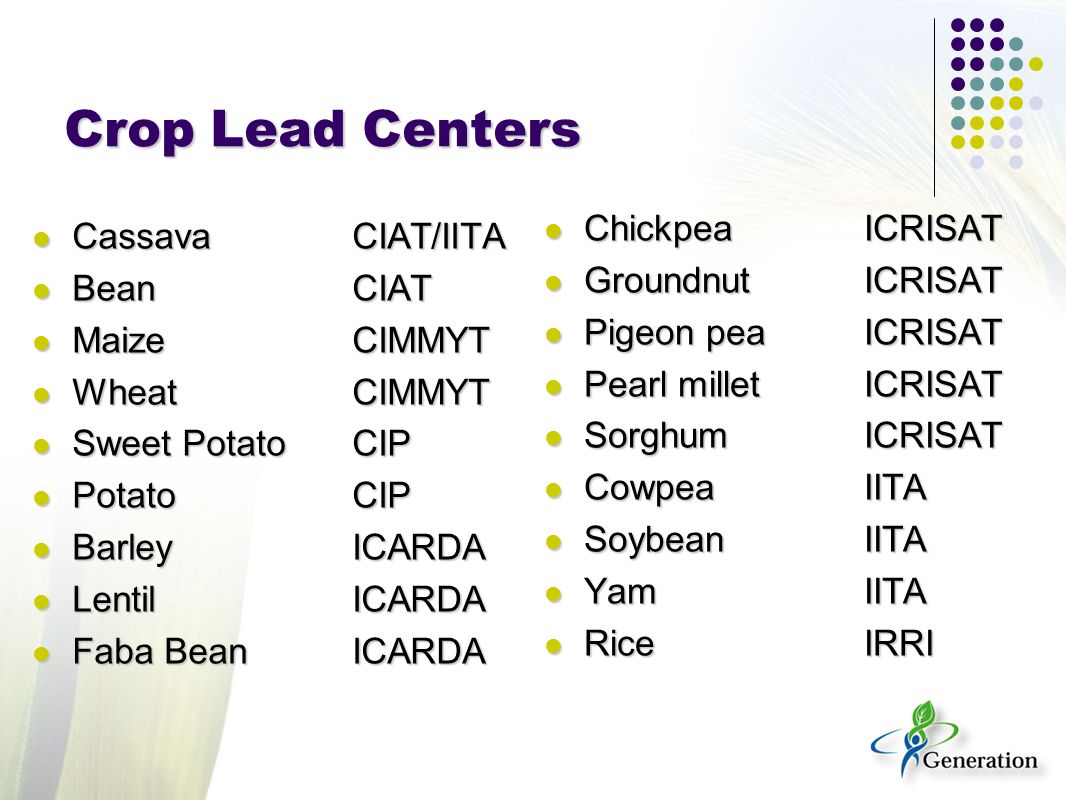 Crop Lead Centers

- Cassava CIAT/IITA
- Bean CIAT
- Maize CIMMYT
- Wheat CIMMYT
- Sweet Potato CIP
- Potato CIP
- Barley ICARDA
- Lentil ICARDA
- Faba Bean ICARDA

- Chickpea ICRISAT
- Groundnut ICRISAT
- Pigeon pea ICRISAT
- Pearl millet ICRISAT
- Sorghum ICRISAT
- Cowpea IITA
- Soybean IITA
- Yam IITA
- Rice IRRI

Generation